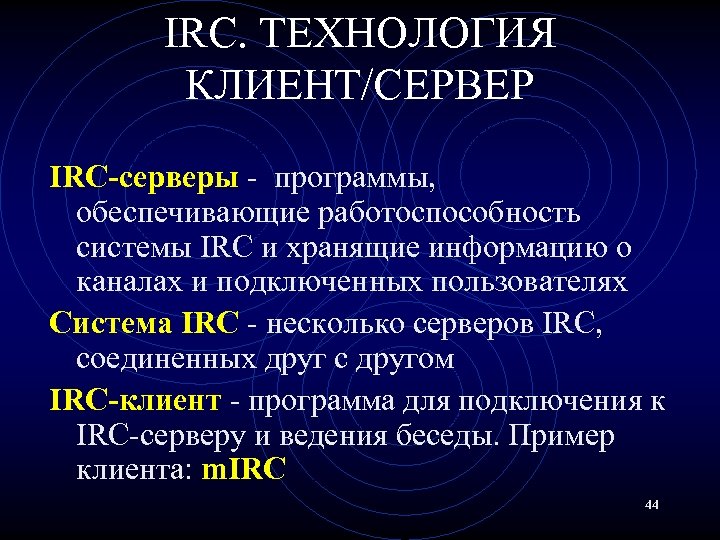 IRC. ТЕХНОЛОГИЯ КЛИЕНТ/СЕРВЕР

IRC-серверы - программы, обеспечивающие работоспособность системы IRC и хранящие информацию о каналах и подключенных пользователях

Система IRC - несколько серверов IRC, соединенных друг с другом

IRC-клиент - программа для подключения к IRC-серверу и ведения беседы. Пример клиента: mIRC

44